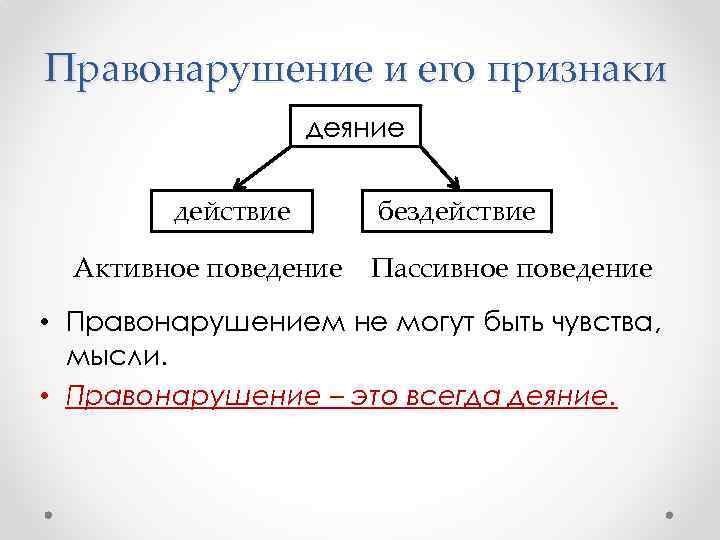 Правонарушение и его признаки

деяние

действие

бездействие

Активное поведение

Пассивное поведение

• Правонарушением не могут быть чувства, мысли.

• Правонарушение – это всегда деяние.